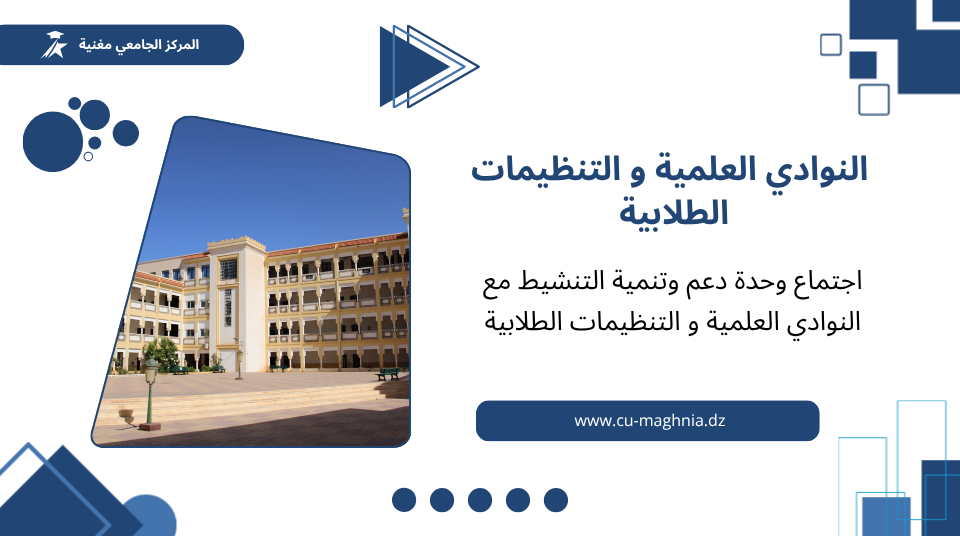 المركز الجامعي مغنية

النوادي العلمية و التنظيمات الطلابية

اجتماع وحدة دعم وتنمية التنشيط مع النوادي العلمية و التنظيمات الطلابية

www.cu-maghnia.dz